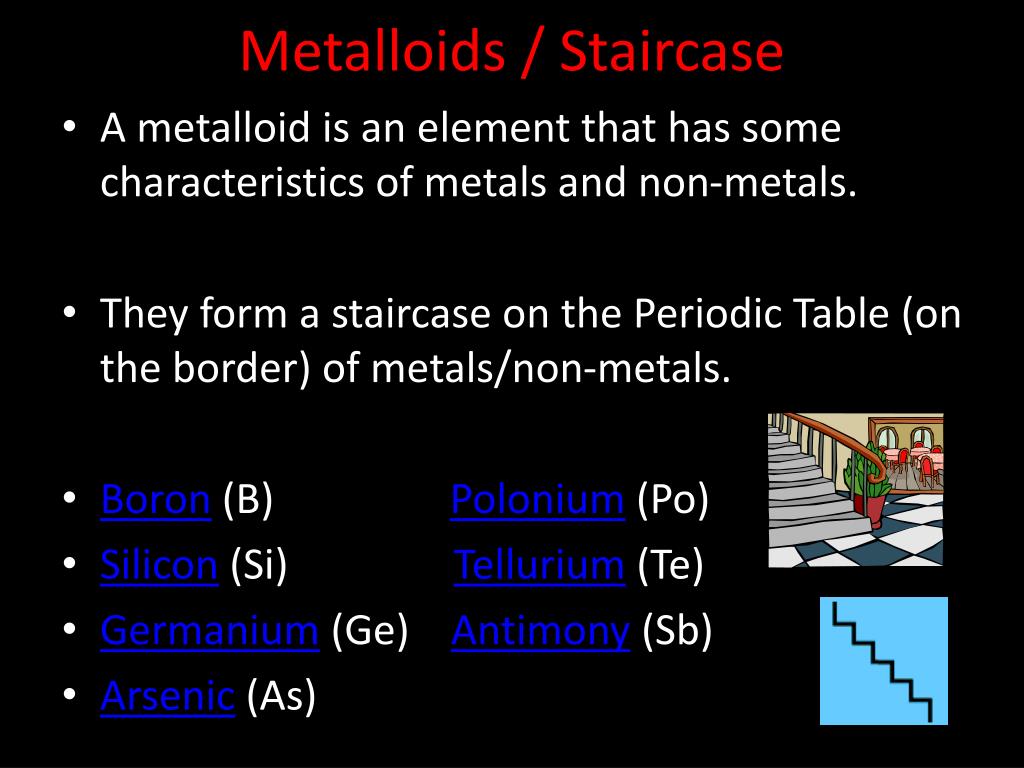 Metalloids / Staircase

• A metalloid is an element that has some characteristics of metals and non-metals.

• They form a staircase on the Periodic Table (on the border) of metals/non-metals.

• Boron (B) Polonium (Po)
• Silicon (Si) Tellurium (Te)
• Germanium (Ge) Antimony (Sb)
• Arsenic (As)